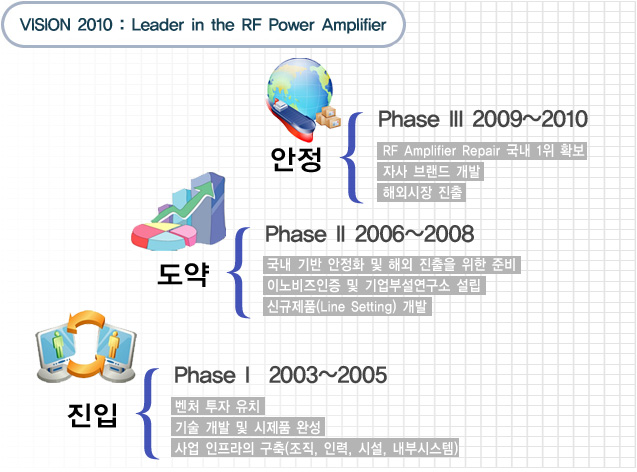 VISION 2010 : Leader in the RF Power Amplifier

안정

Phase Ⅲ 2009~2010

RF Amplifier Repair 국내 1위 확보

자사 브랜드 개발

해외시장 진출

도약

Phase Ⅱ 2006~2008

국내 기반 안정화 및 해외 진출을 위한 준비

이노비즈인증 및 기업부설연구소 설립

신규제품(Line Setting) 개발

진입

Phase Ⅰ 2003~2005

벤처 투자 유치

기술 개발 및 시제품 완성

사업 인프라의 구축(조직, 인력, 시설, 내부시스템)